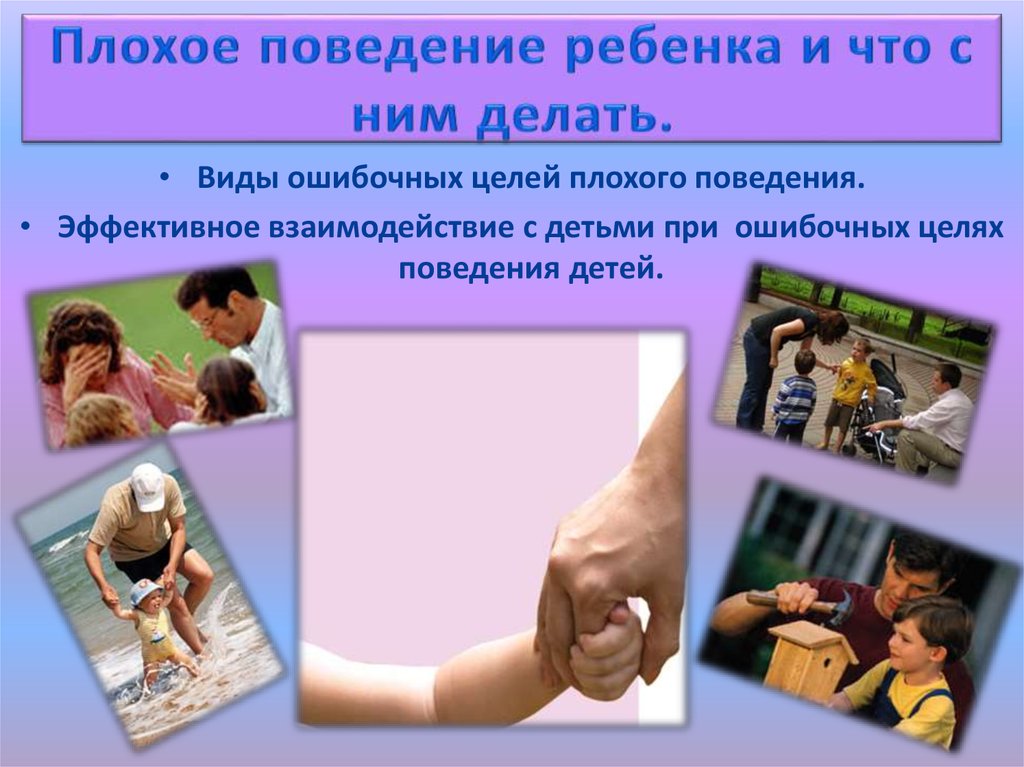 Плохое поведение ребенка и что с ним делать.

• Виды ошибочных целей плохого поведения.
• Эффективное взаимодействие с детьми при ошибочных целях поведения детей.